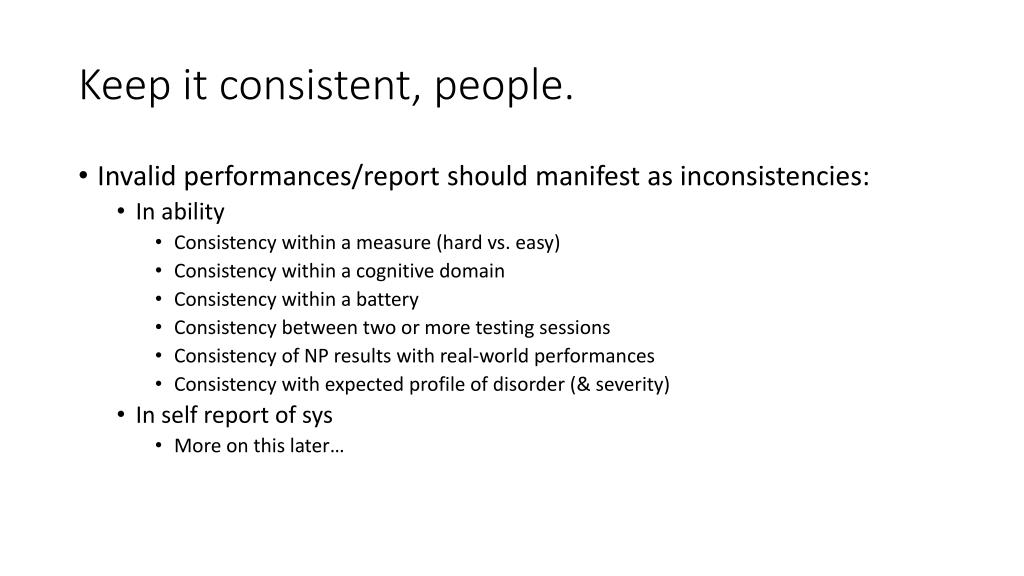 Keep it consistent, people.

• Invalid performances/report should manifest as inconsistencies:
  • In ability
    • Consistency within a measure (hard vs. easy)
    • Consistency within a cognitive domain
    • Consistency within a battery
    • Consistency between two or more testing sessions
    • Consistency of NP results with real-world performances
    • Consistency with expected profile of disorder (& severity)
  • In self report of sys
    • More on this later…